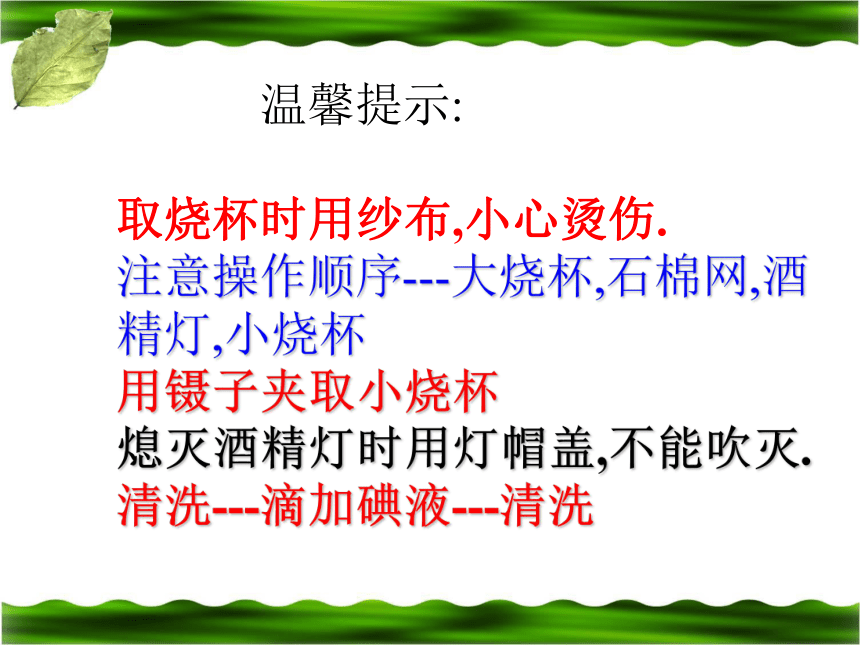 温馨提示:

取烧杯时用纱布,小心烫伤.
注意操作顺序---大烧杯,石棉网,酒精灯,小烧杯
用镊子夹取小烧杯
熄灭酒精灯时用灯帽盖,不能吹灭.
清洗---滴加碘液---清洗